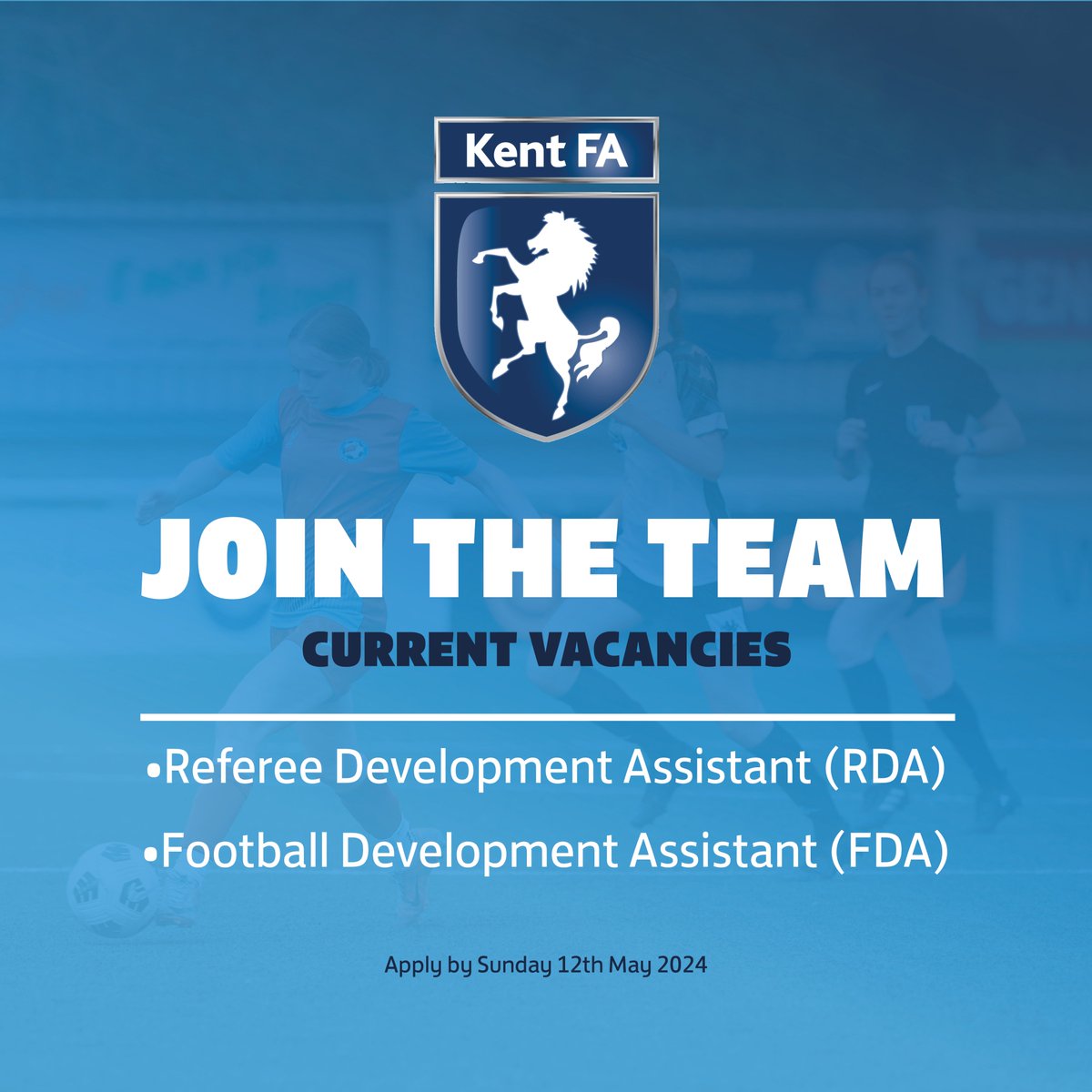 Kent FA

JOIN THE TEAM

CURRENT VACANCIES

•Referee Development Assistant (RDA)

•Football Development Assistant (FDA)

Apply by Sunday 12th May 2024